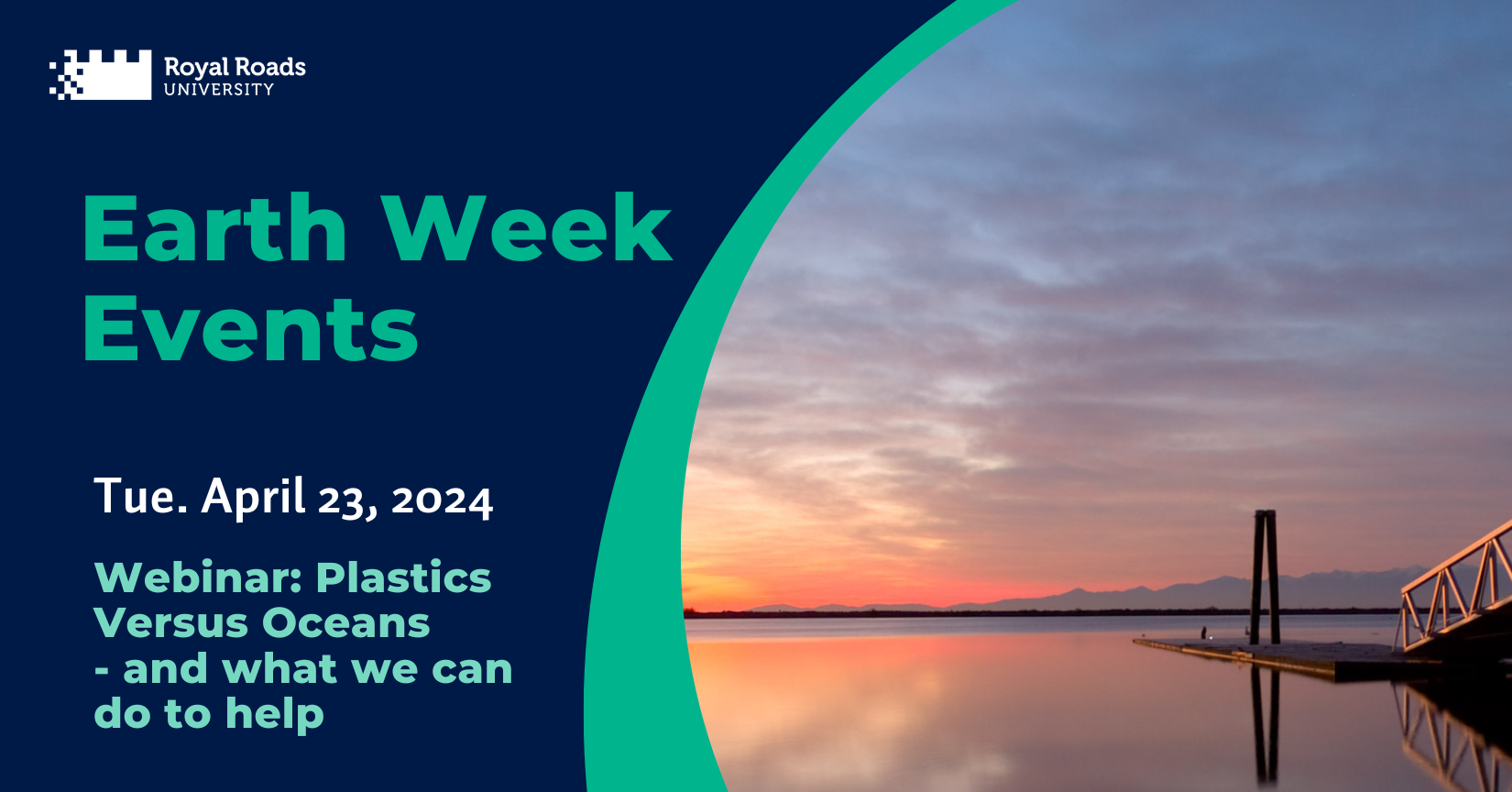 Royal Roads
UNIVERSITY

Earth Week Events

Tue. April 23, 2024

Webinar: Plastics Versus Oceans - and what we can do to help